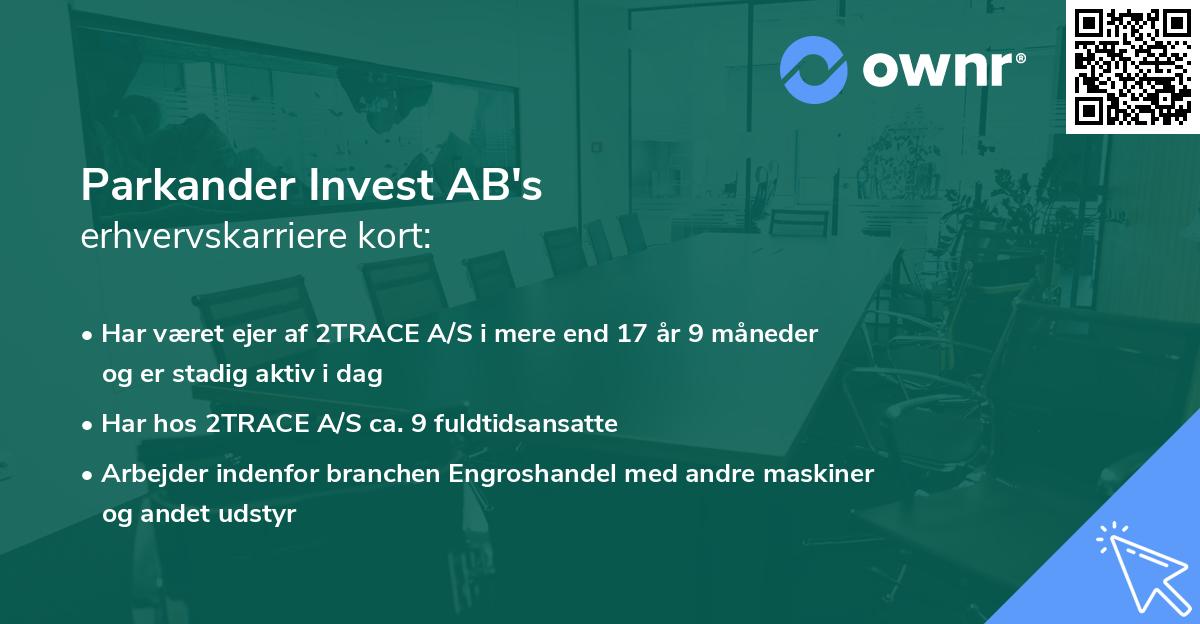 ownr®

Parkander Invest AB's
erhvervskarriere kort:

• Har været ejer af 2TRACE A/S i mere end 17 år 9 måneder og er stadig aktiv i dag

• Har hos 2TRACE A/S ca. 9 fuldtidsansatte

• Arbejder indenfor branchen Engroshandel med andre maskiner og andet udstyr